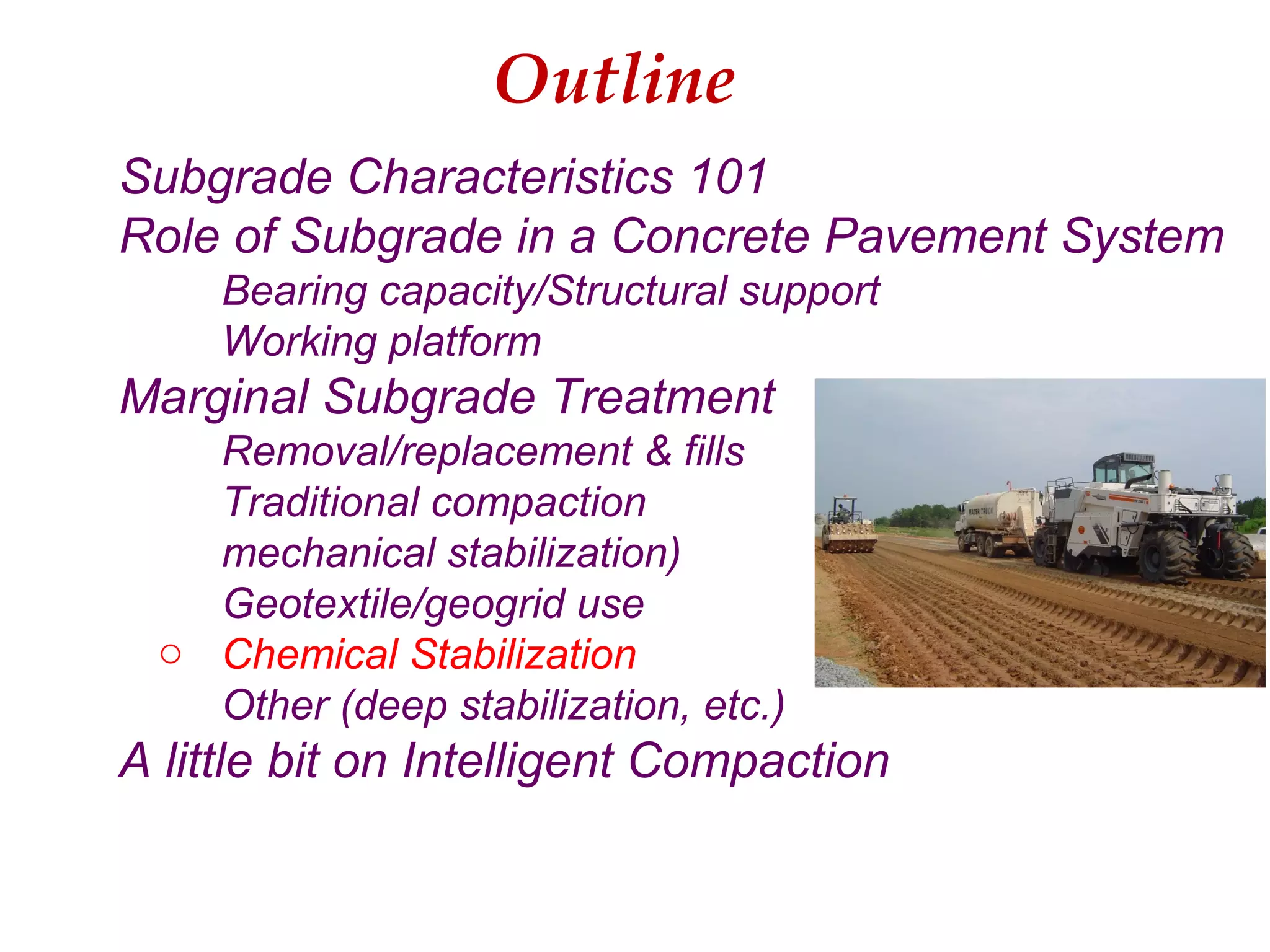 Outline

Subgrade Characteristics 101
Role of Subgrade in a Concrete Pavement System
Bearing capacity/Structural support
Working platform
Marginal Subgrade Treatment
Removal/replacement & fills
Traditional compaction
mechanical stabilization)
Geotextile/geogrid use
○ Chemical Stabilization
Other (deep stabilization, etc.)
A little bit on Intelligent Compaction

WATER TRUCK